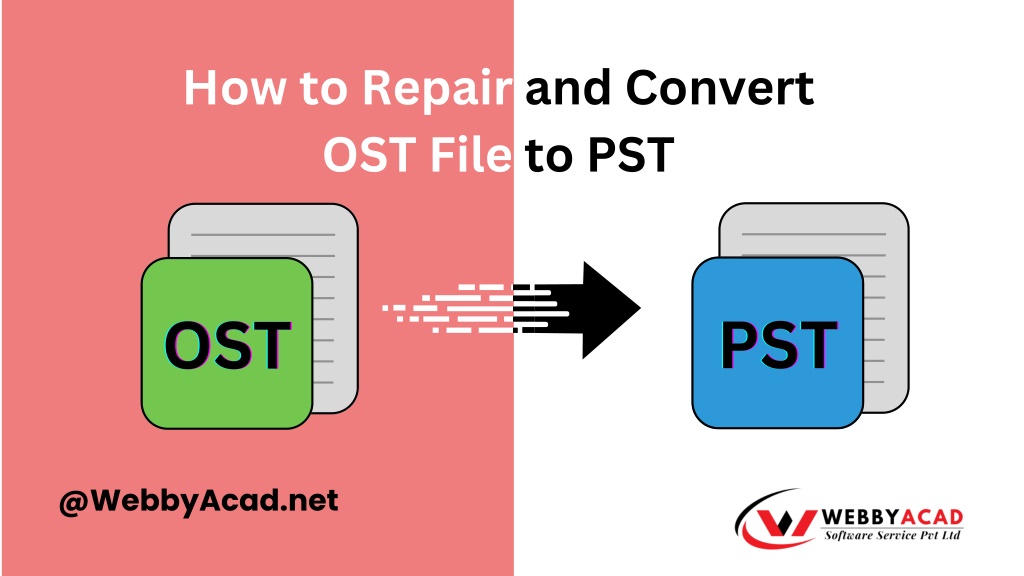 How to Repair and Convert OST File to PST

OST

PST

@WebbyAcad.net

WEBBYACAD
Software Service Pvt Ltd